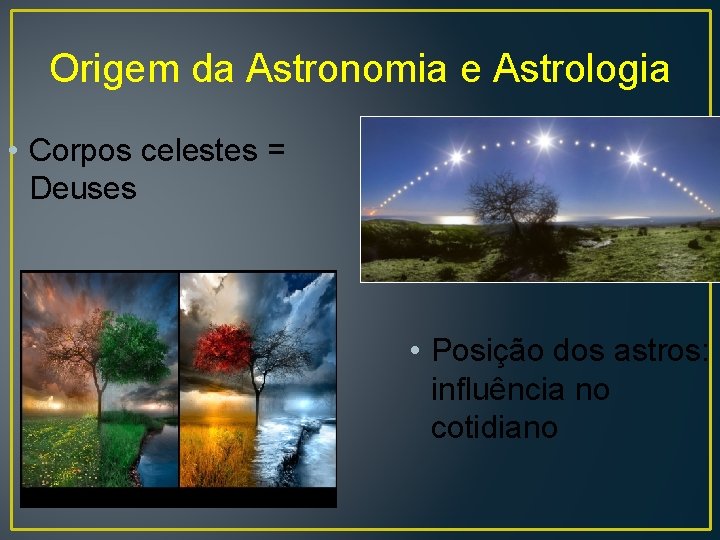 Origem da Astronomia e Astrologia

• Corpos celestes = Deuses

• Posição dos astros: influência no cotidiano